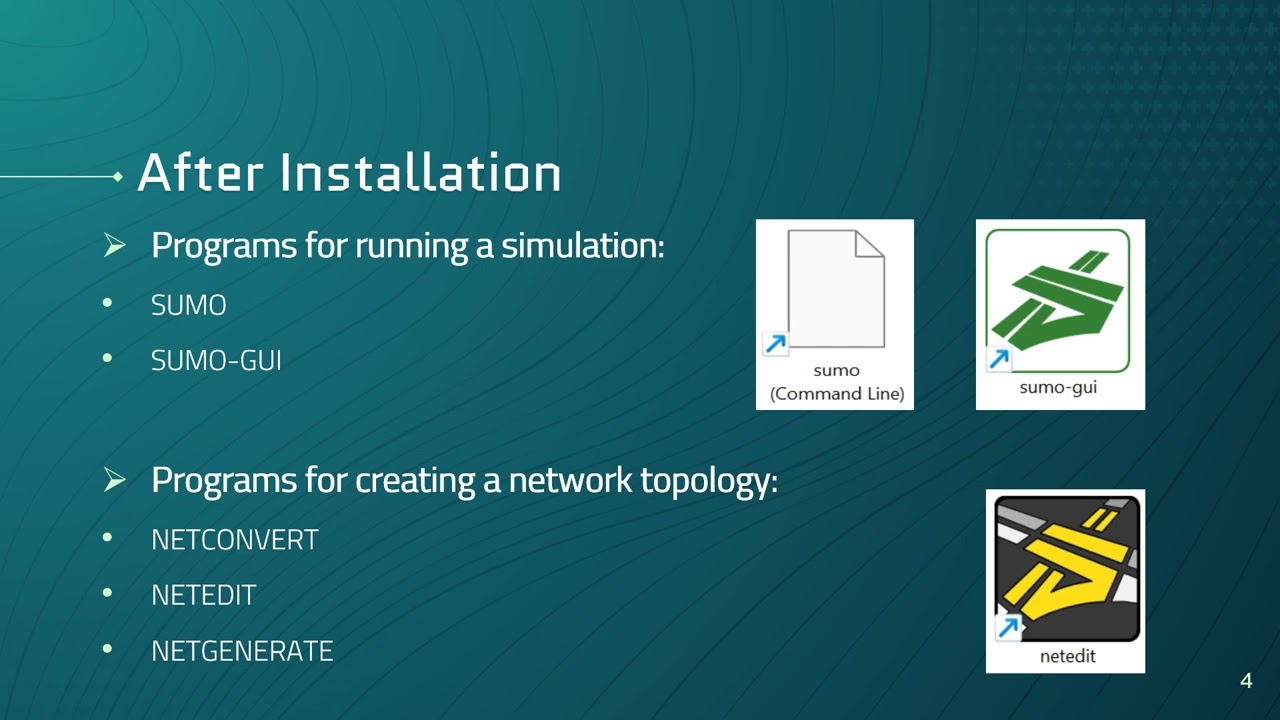 After Installation

➢ Programs for running a simulation:

• SUMO

• SUMO-GUI

sumo
(Command Line)

sumo-gui

➢ Programs for creating a network topology:

• NETCONVERT

• NETEDIT

• NETGENERATE

netedit

4